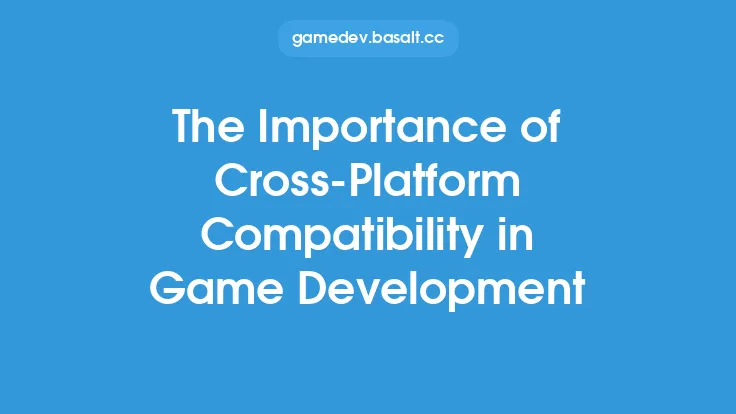 gamedev.basalt.cc

The Importance of Cross-Platform Compatibility in Game Development